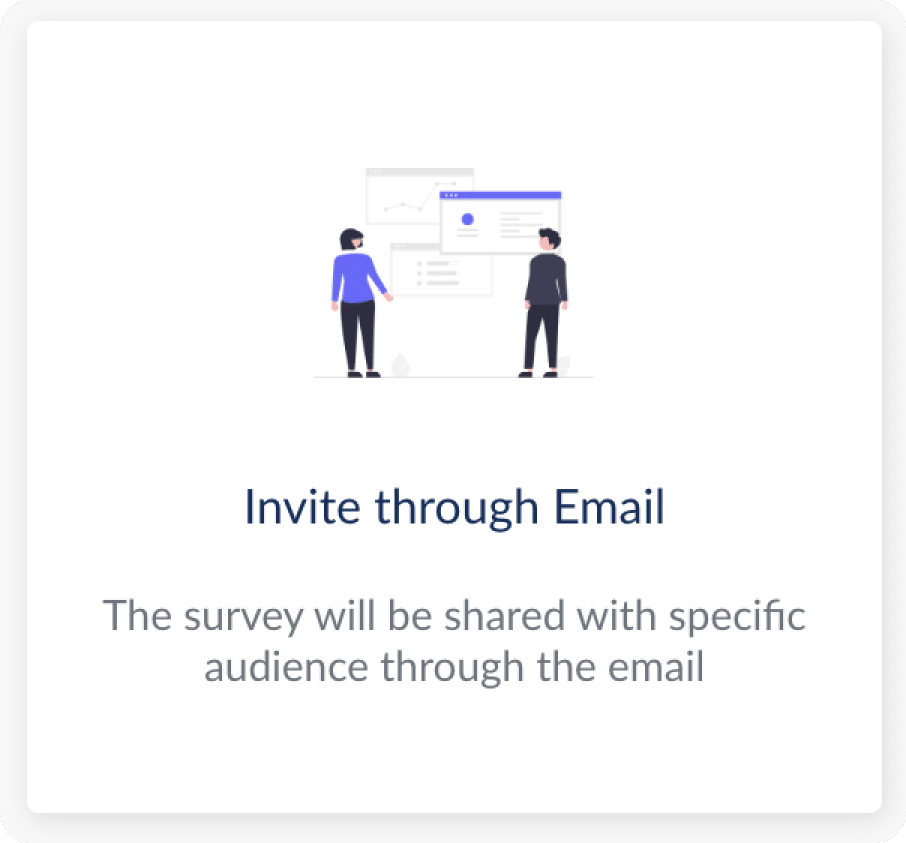 Invite through Email

The survey will be shared with specific audience through the email